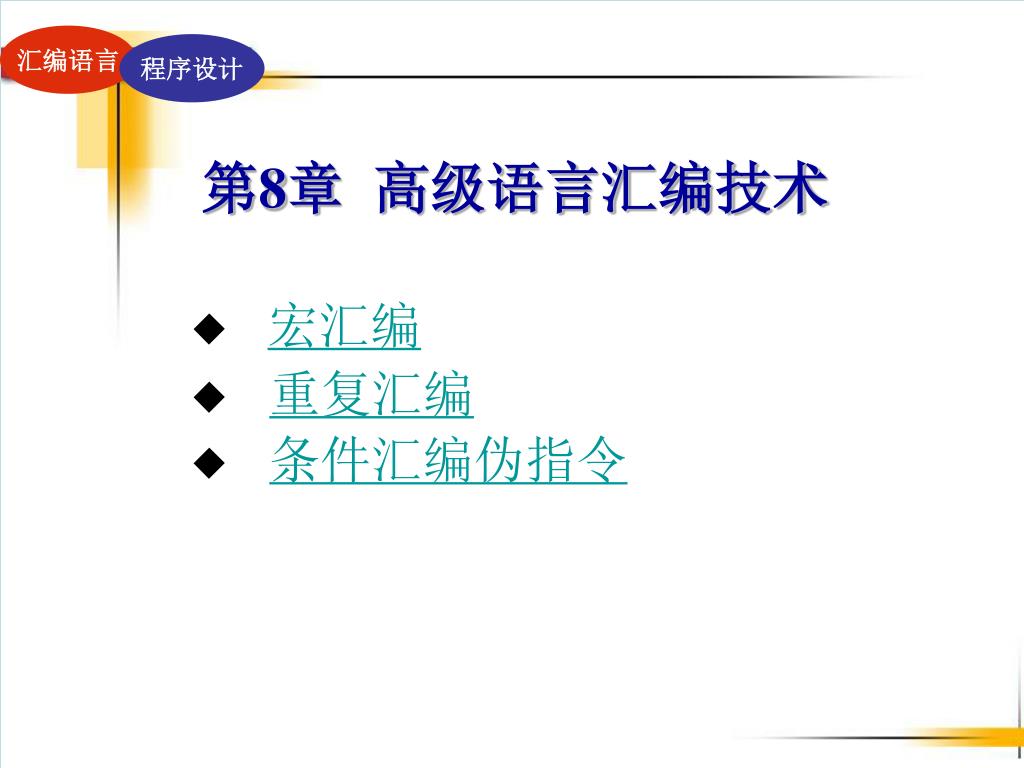 汇编语言 程序设计

第8章 高级语言汇编技术

◆ 宏汇编
◆ 重复汇编
◆ 条件汇编伪指令